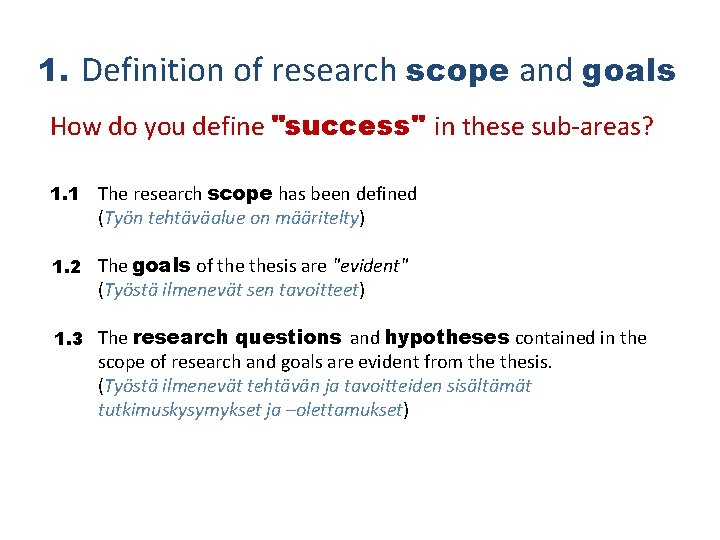 1. Definition of research scope and goals

How do you define "success" in these sub-areas?

1.1 The research scope has been defined
(Työn tehtäväalue on määritelty)

1.2 The goals of the thesis are "evident"
(Työstä ilmenevät sen tavoitteet)

1.3 The research questions and hypotheses contained in the scope of research and goals are evident from the thesis.
(Työstä ilmenevät tehtävän ja tavoitteiden sisältämät tutkimuskysymykset ja –olettamukset)